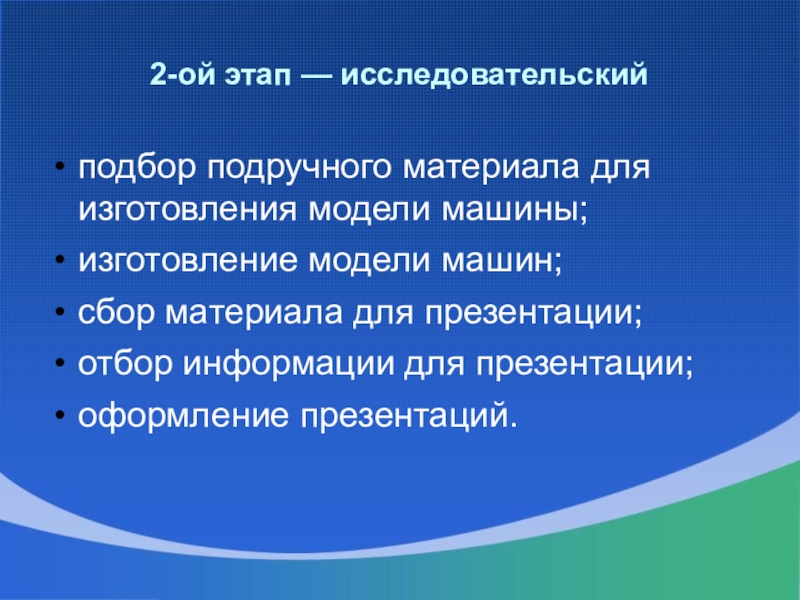 2-ой этап — исследовательский

• подбор подручного материала для изготовления модели машины;
• изготовление модели машин;
• сбор материала для презентации;
• отбор информации для презентации;
• оформление презентаций.